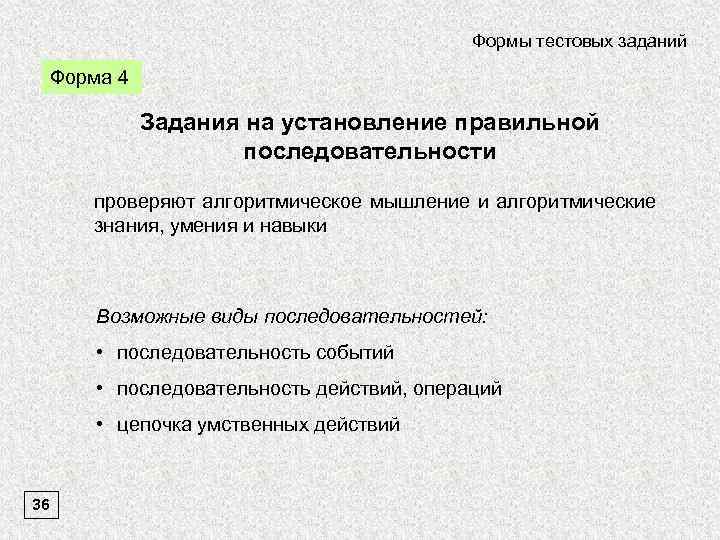 Формы тестовых заданий

Форма 4

Задания на установление правильной последовательности

проверяют алгоритмическое мышление и алгоритмические знания, умения и навыки

Возможные виды последовательностей:

• последовательность событий

• последовательность действий, операций

• цепочка умственных действий

36